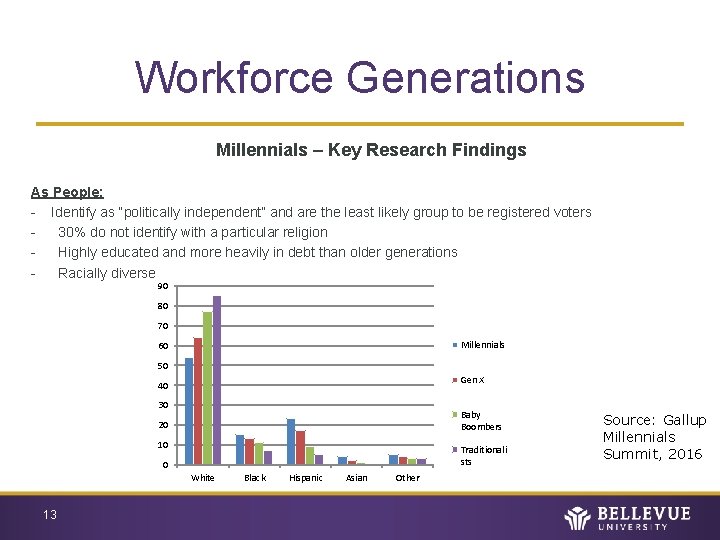 Workforce Generations

Millennials – Key Research Findings

As People:
- Identify as "politically independent" and are the least likely group to be registered voters
- 30% do not identify with a particular religion
- Highly educated and more heavily in debt than older generations
- Racially diverse

90
80
70
60
50
40
30
20
10
0

White Black Hispanic Asian Other

Millennials
Gen X
Baby Boombers
Traditionalists

Source: Gallup Millennials Summit, 2016

13

BELLEVUE UNIVERSITY